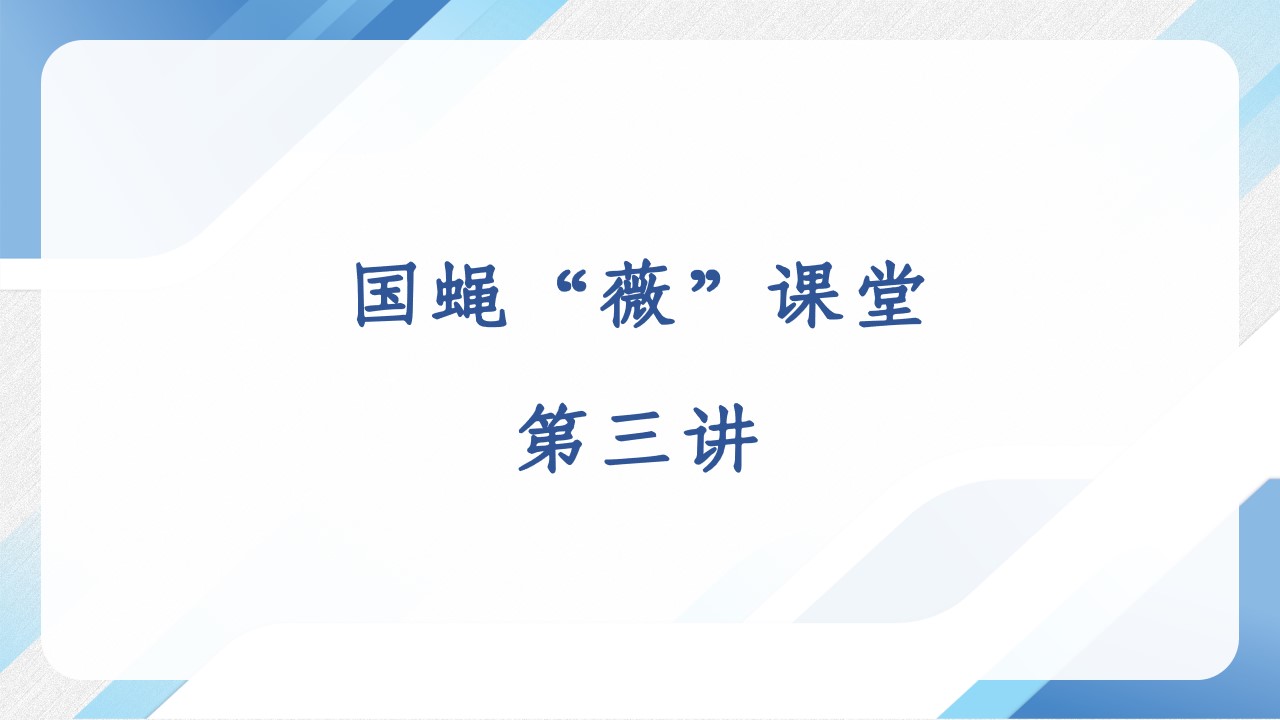 国蝇“薇”课堂

第三讲